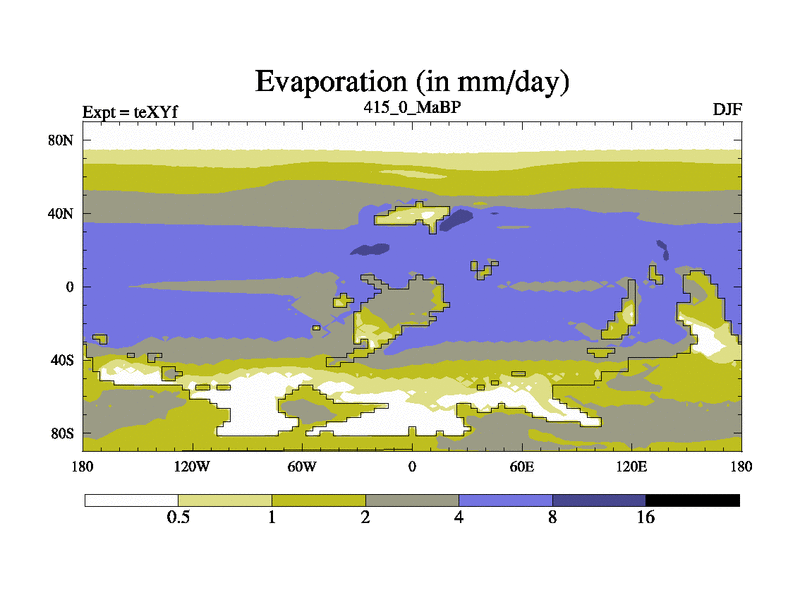 Evaporation (in mm/day)

Expt = teXYf
415_0_MaBP
DJF

80N
40N
0
40S
80S

180
120W
60W
0
60E
120E
180

0.5
1
2
4
8
16